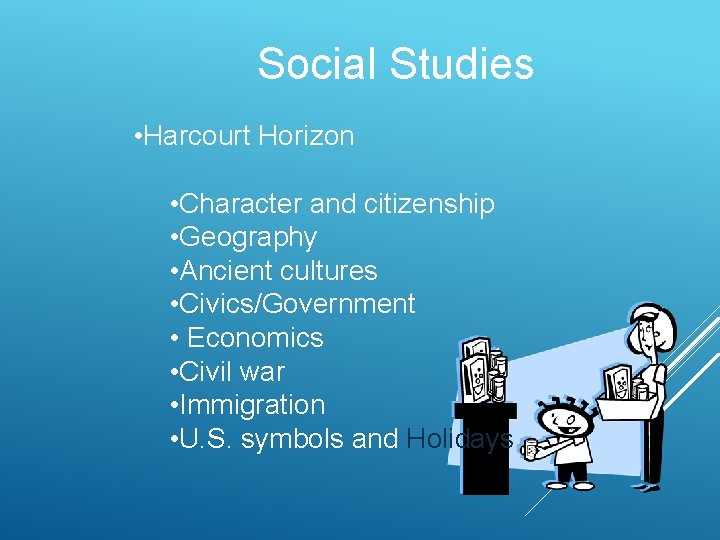 Social Studies

•Harcourt Horizon

•Character and citizenship
•Geography
•Ancient cultures
•Civics/Government
• Economics
•Civil war
•Immigration
•U.S. symbols and Holidays